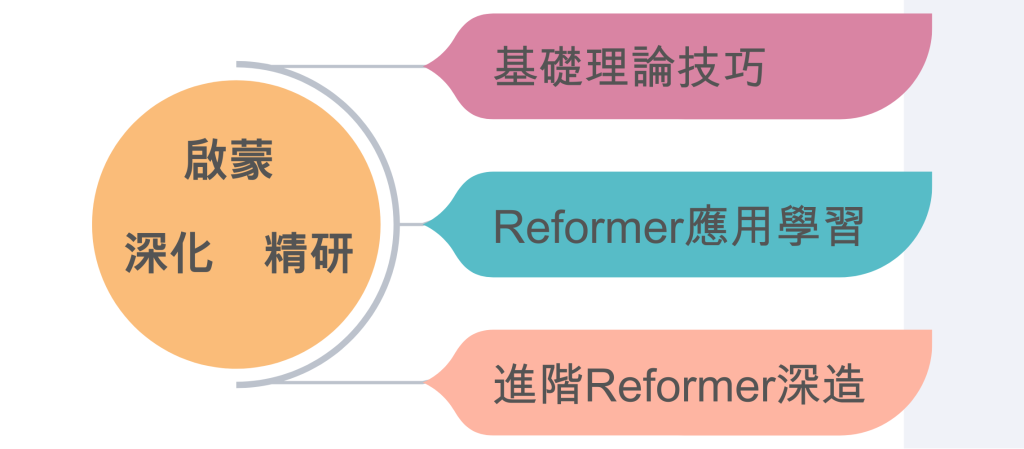 啟蒙

深化　精研

基礎理論技巧

Reformer應用學習

進階Reformer深造